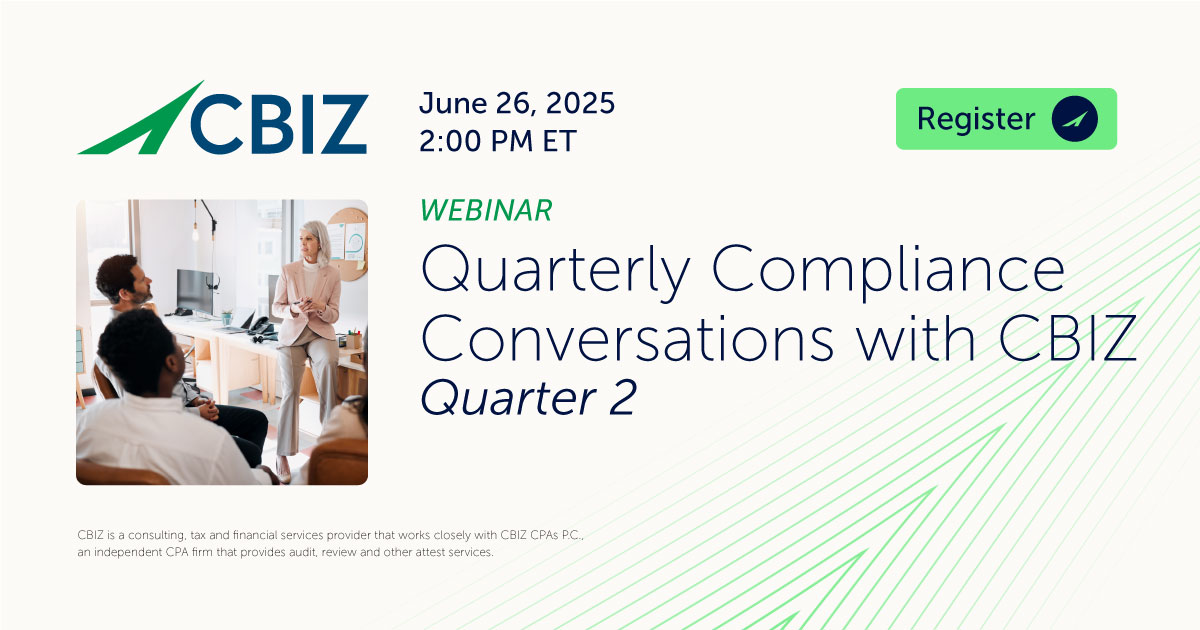 CBIZ

June 26, 2025
2:00 PM ET

Register

WEBINAR

Quarterly Compliance Conversations with CBIZ

Quarter 2

CBIZ is a consulting, tax and financial services provider that works closely with CBIZ CPAs P.C., an independent CPA firm that provides audit, review and other attest services.